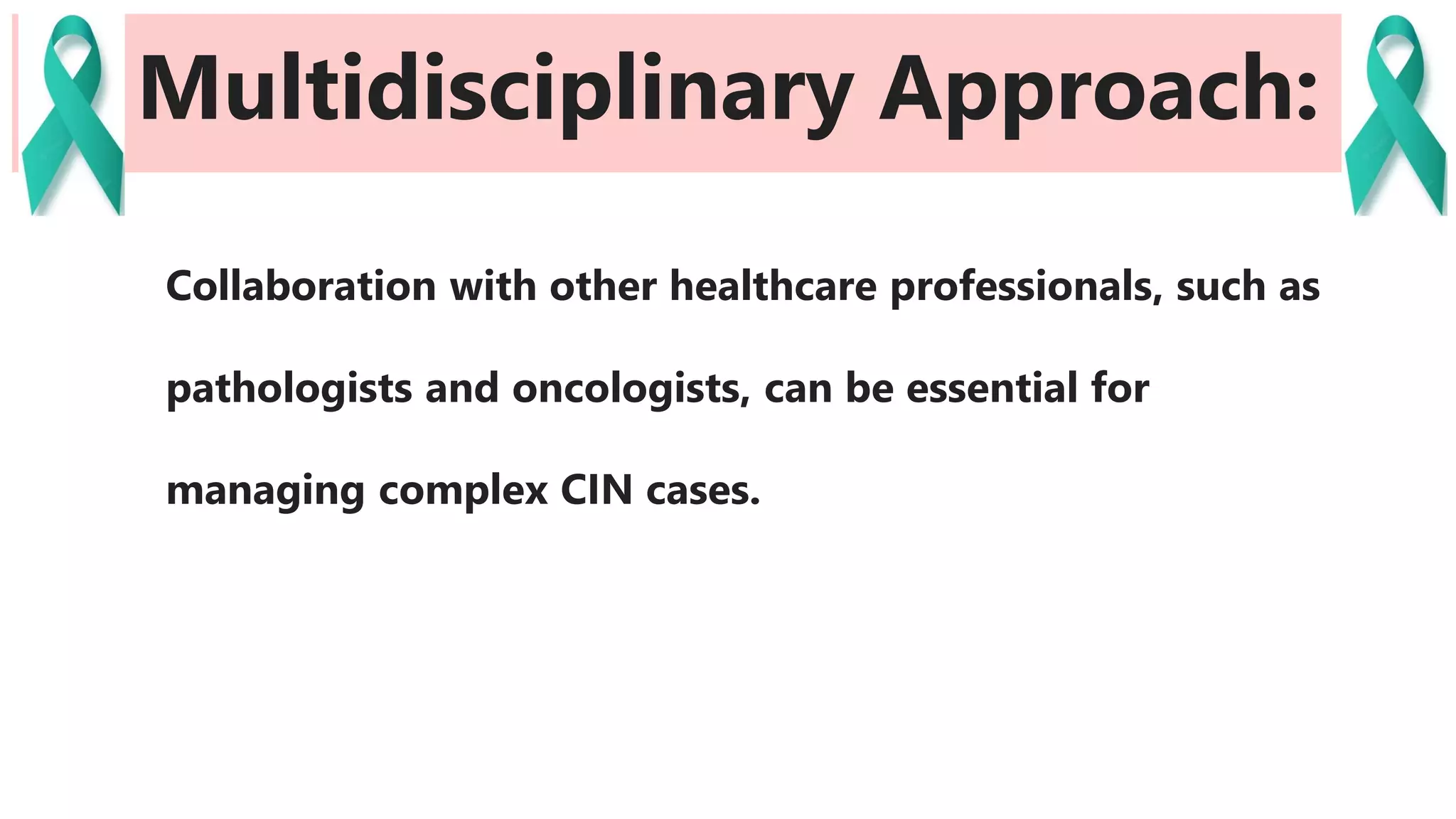 Multidisciplinary Approach:

Collaboration with other healthcare professionals, such as pathologists and oncologists, can be essential for managing complex CIN cases.